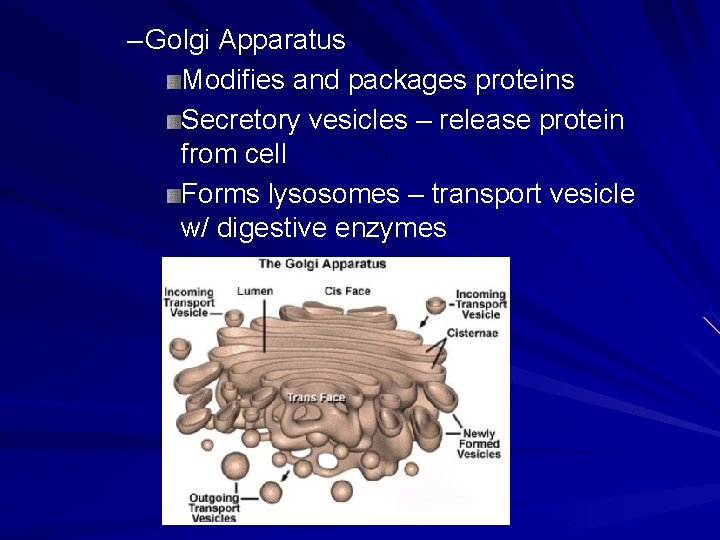 –Golgi Apparatus

Modifies and packages proteins

Secretory vesicles – release protein from cell

Forms lysosomes – transport vesicle w/ digestive enzymes

The Golgi Apparatus

Incoming Transport Vesicle

Lumen

Cis Face

Incoming Transport Vesicle

Cisternae

Trans Face

Newly Formed Vesicles

Outgoing Transport Vesicles